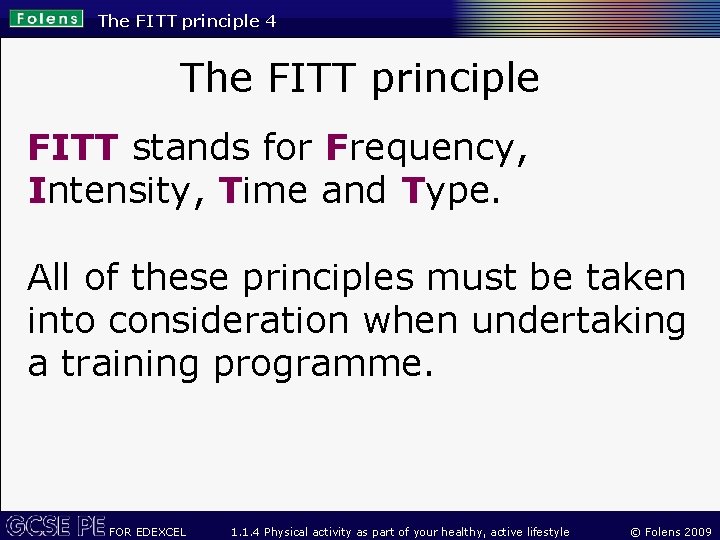 Folens The FITT principle 4

The FITT principle

FITT stands for Frequency, Intensity, Time and Type.

All of these principles must be taken into consideration when undertaking a training programme.

GCSE PE FOR EDEXCEL 1.1.4 Physical activity as part of your healthy, active lifestyle © Folens 2009